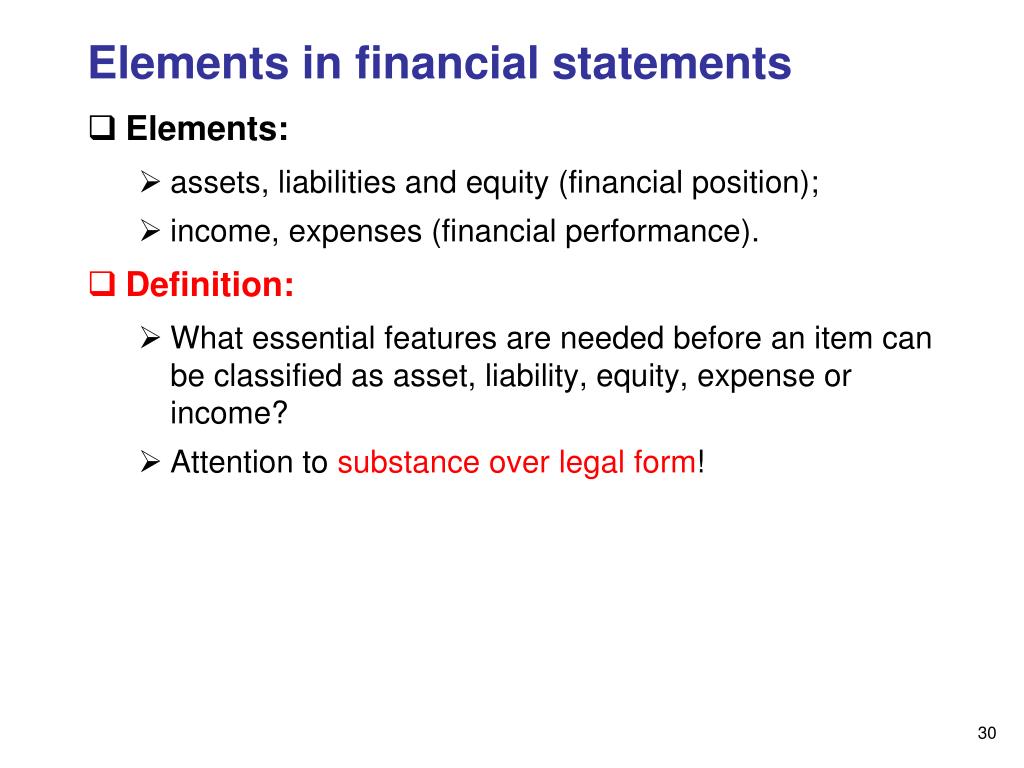 Elements in financial statements

❑ Elements:

➢ assets, liabilities and equity (financial position);

➢ income, expenses (financial performance).

❑ Definition:

➢ What essential features are needed before an item can be classified as asset, liability, equity, expense or income?

➢ Attention to substance over legal form!

30